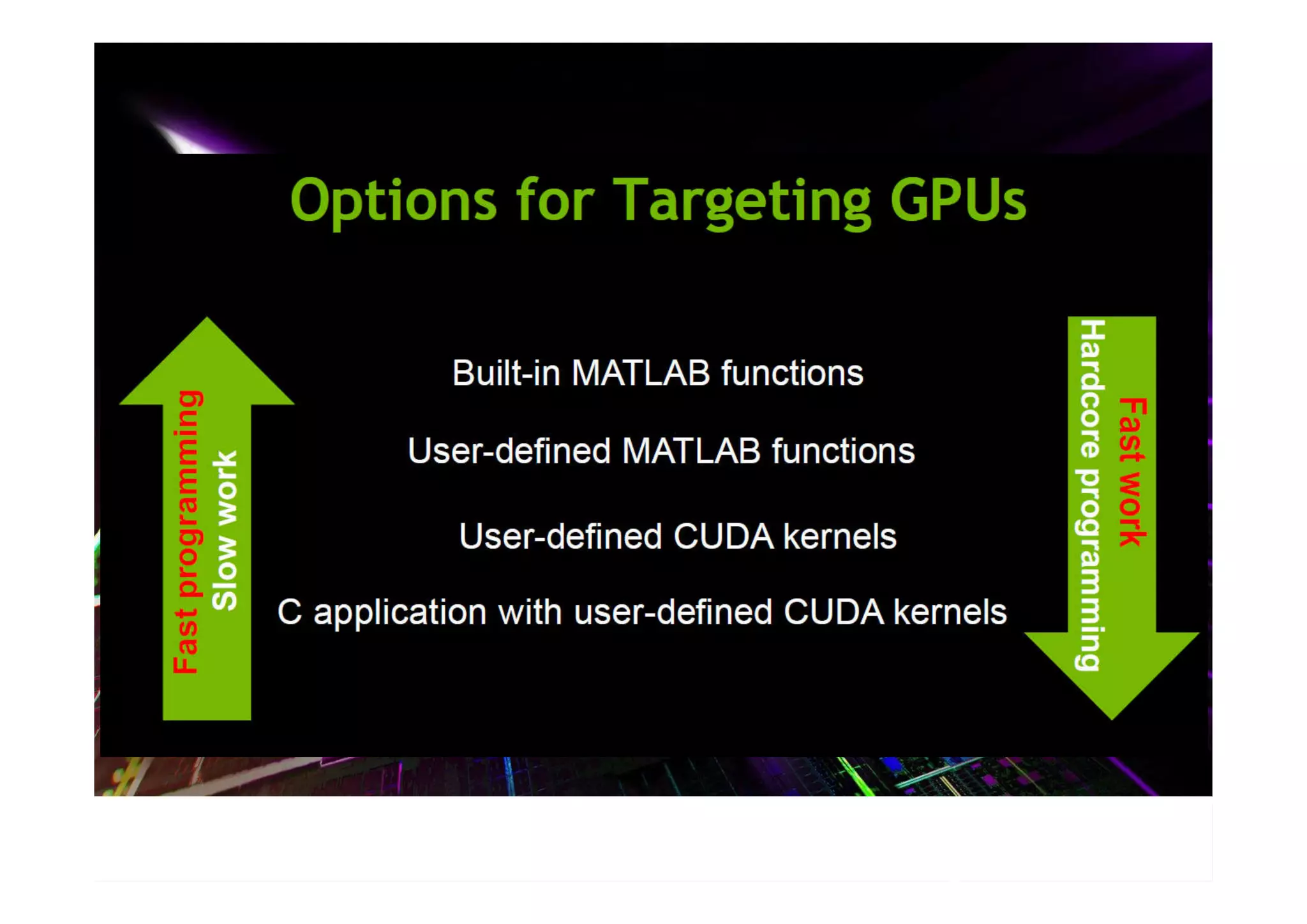 Options for Targeting GPUs

Fast programming
Slow work

Built-in MATLAB functions

User-defined MATLAB functions

User-defined CUDA kernels

C application with user-defined CUDA kernels

Fast work
Hardcore programming